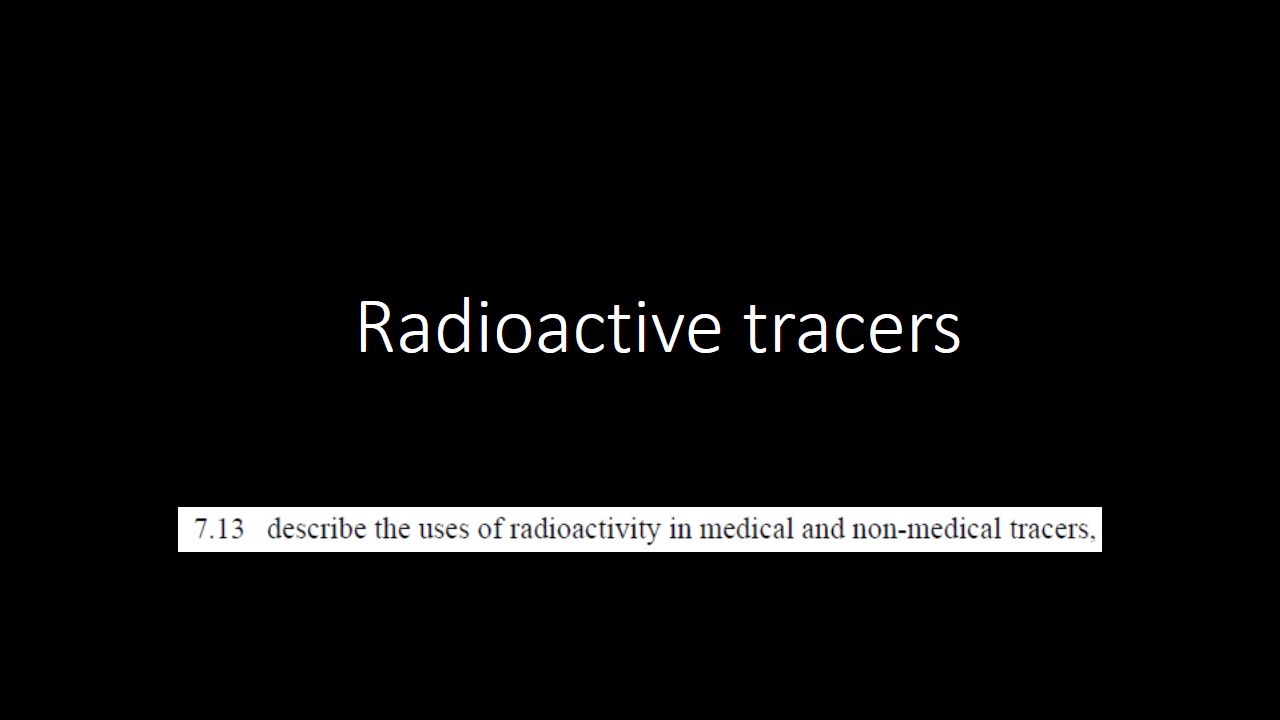 Radioactive tracers

7.13 describe the uses of radioactivity in medical and non-medical tracers,